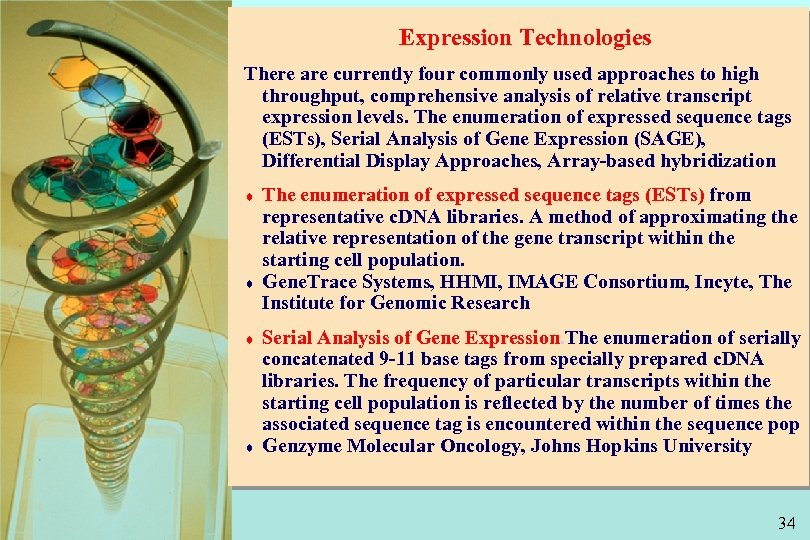 Expression Technologies

There are currently four commonly used approaches to high throughput, comprehensive analysis of relative transcript expression levels. The enumeration of expressed sequence tags (ESTs), Serial Analysis of Gene Expression (SAGE), Differential Display Approaches, Array-based hybridization

♦ The enumeration of expressed sequence tags (ESTs) from representative cDNA libraries. A method of approximating the relative representation of the gene transcript within the starting cell population.

♦ GeneTrace Systems, HHMI, IMAGE Consortium, Incyte, The Institute for Genomic Research

♦ Serial Analysis of Gene Expression The enumeration of serially concatenated 9-11 base tags from specially prepared cDNA libraries. The frequency of particular transcripts within the starting cell population is reflected by the number of times the associated sequence tag is encountered within the sequence pop

♦ Genzyme Molecular Oncology, Johns Hopkins University

34